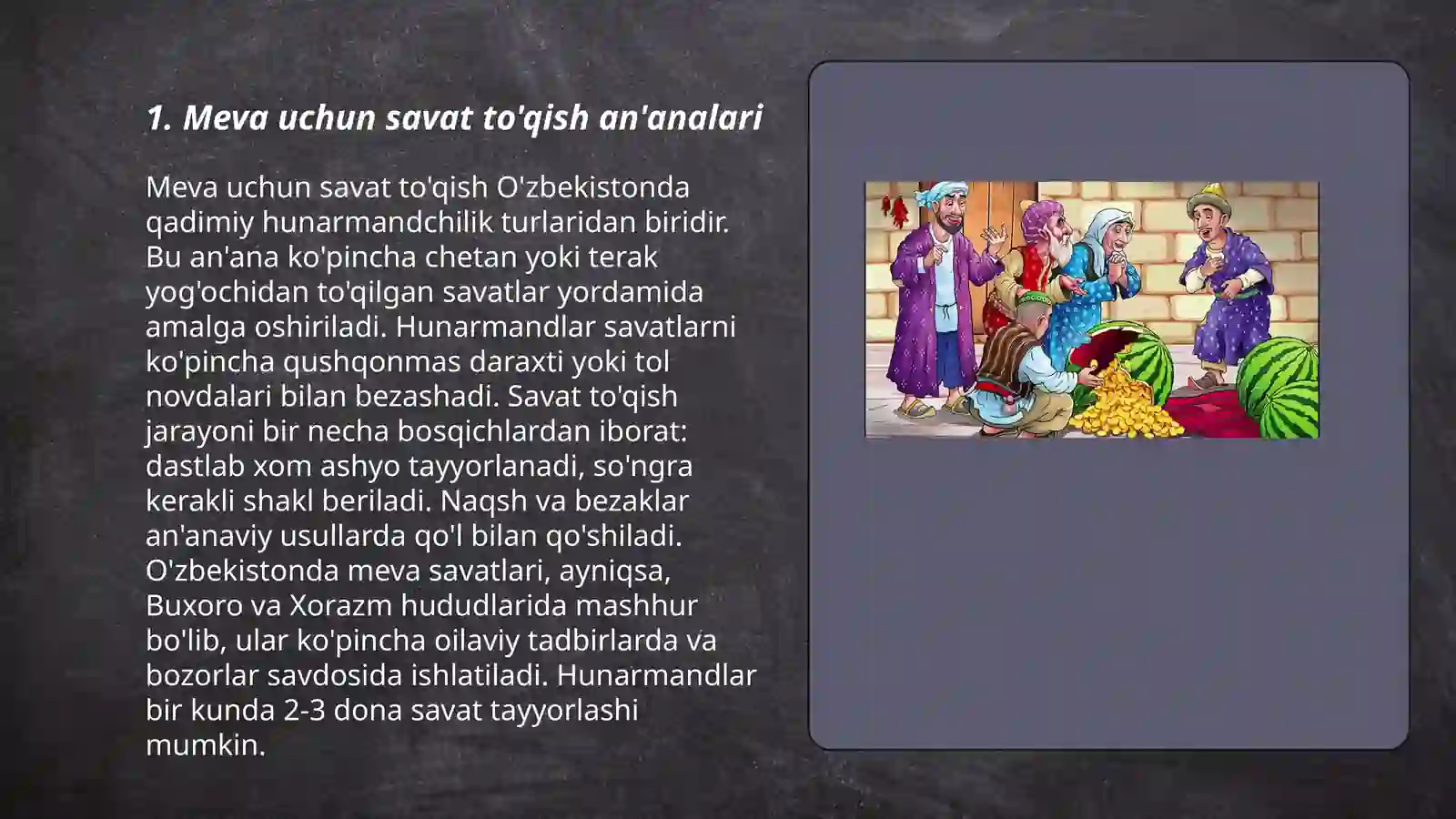 1. Meva uchun savat to'qish an'analari

Meva uchun savat to'qish O'zbekistonda qadimiy hunarmandchilik turlaridan biridir. Bu an'ana ko'pincha chetan yoki terak yog'ochidan to'qilgan savatlar yordamida amalga oshiriladi. Hunarmandlar savatlarni ko'pincha qushqonmas daraxti yoki tol novdalari bilan bezashadi. Savat to'qish jarayoni bir necha bosqichlardan iborat: dastlab xom ashyo tayyorlanadi, so'ngra kerakli shakl beriladi. Naqsh va bezaklar an'anaviy usullarda qo'l bilan qo'shiladi. O'zbekistonda meva savatlari, ayniqsa, Buxoro va Xorazm hududlarida mashhur bo'lib, ular ko'pincha oilaviy tadbirlarda va bozorlar savdosida ishlatiladi. Hunarmandlar bir kunda 2-3 dona savat tayyorlashi mumkin.